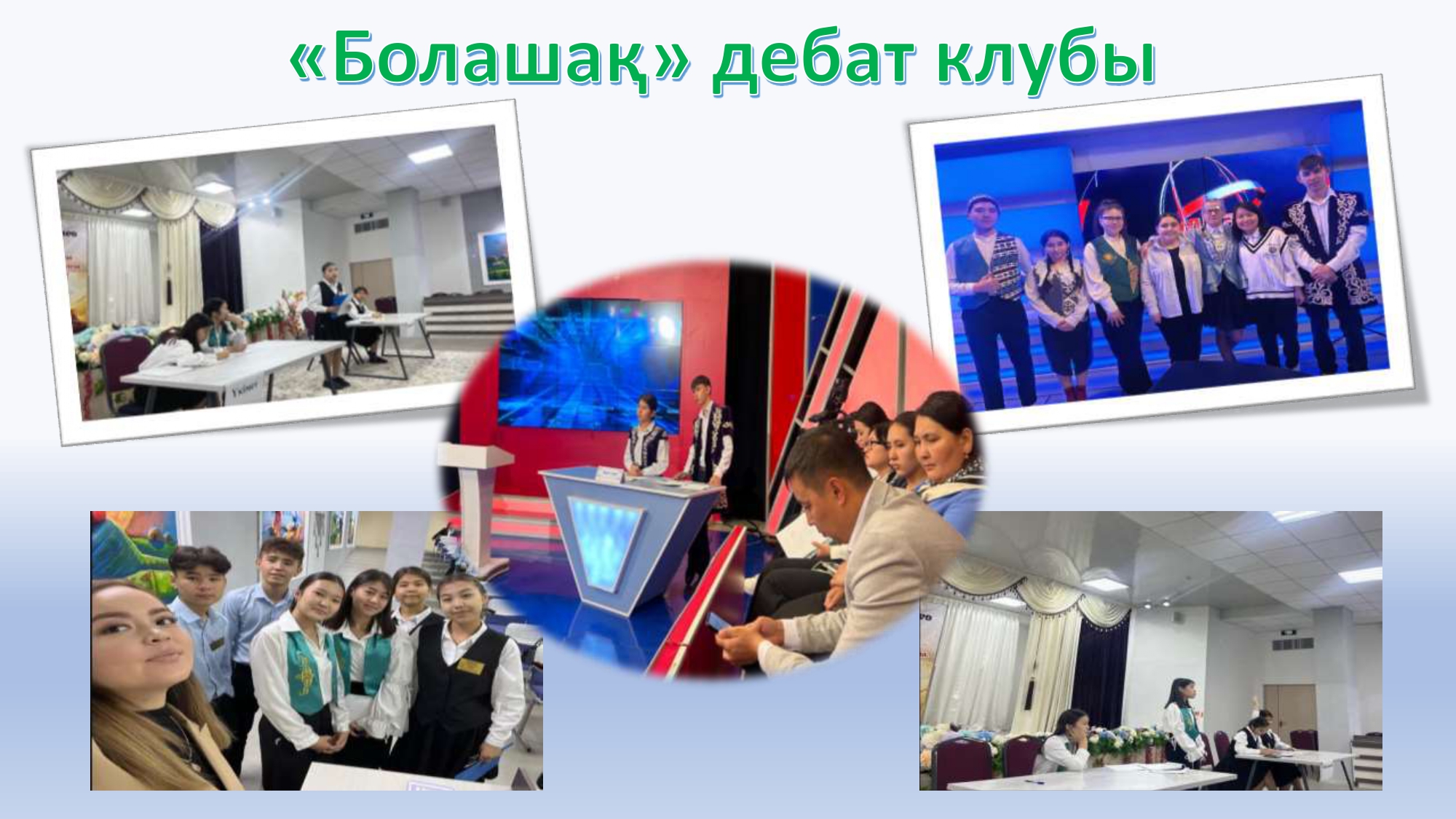 «Болашақ» дебат клубы